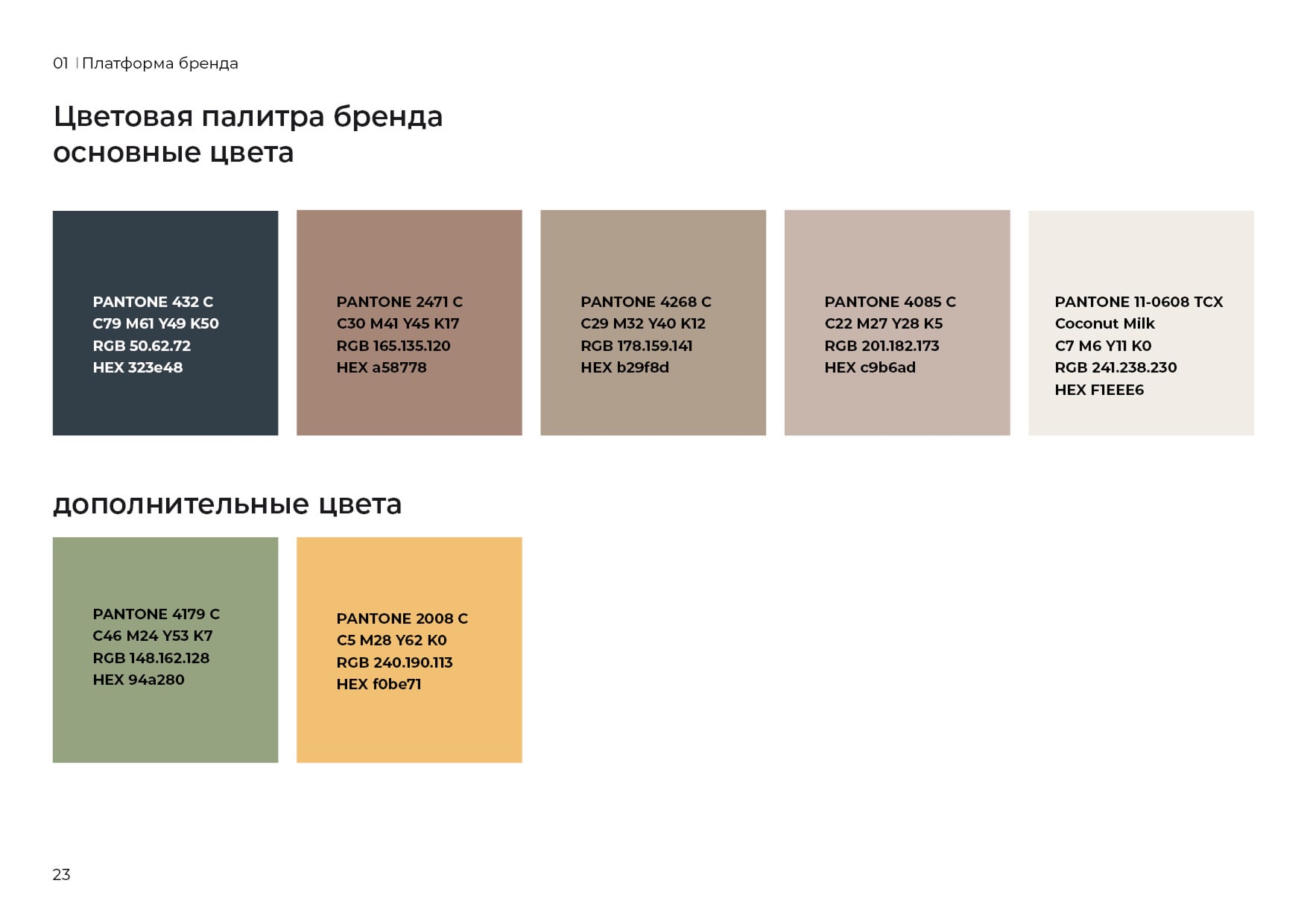 01 | Платформа бренда

Цветовая палитра бренда
основные цвета

PANTONE 432 C
C79 M61 Y49 K50
RGB 50.62.72
HEX 323e48

PANTONE 2471 C
C30 M41 Y45 K17
RGB 165.135.120
HEX a58778

PANTONE 4268 C
C29 M32 Y40 K12
RGB 178.159.141
HEX b29f8d

PANTONE 4085 C
C22 M27 Y28 K5
RGB 201.182.173
HEX c9b6ad

PANTONE 11-0608 TCX
Coconut Milk
C7 M6 Y11 K0
RGB 241.238.230
HEX F1EEE6

дополнительные цвета

PANTONE 4179 C
C46 M24 Y53 K7
RGB 148.162.128
HEX 94a280

PANTONE 2008 C
C5 M28 Y62 K0
RGB 240.190.113
HEX f0be71

23